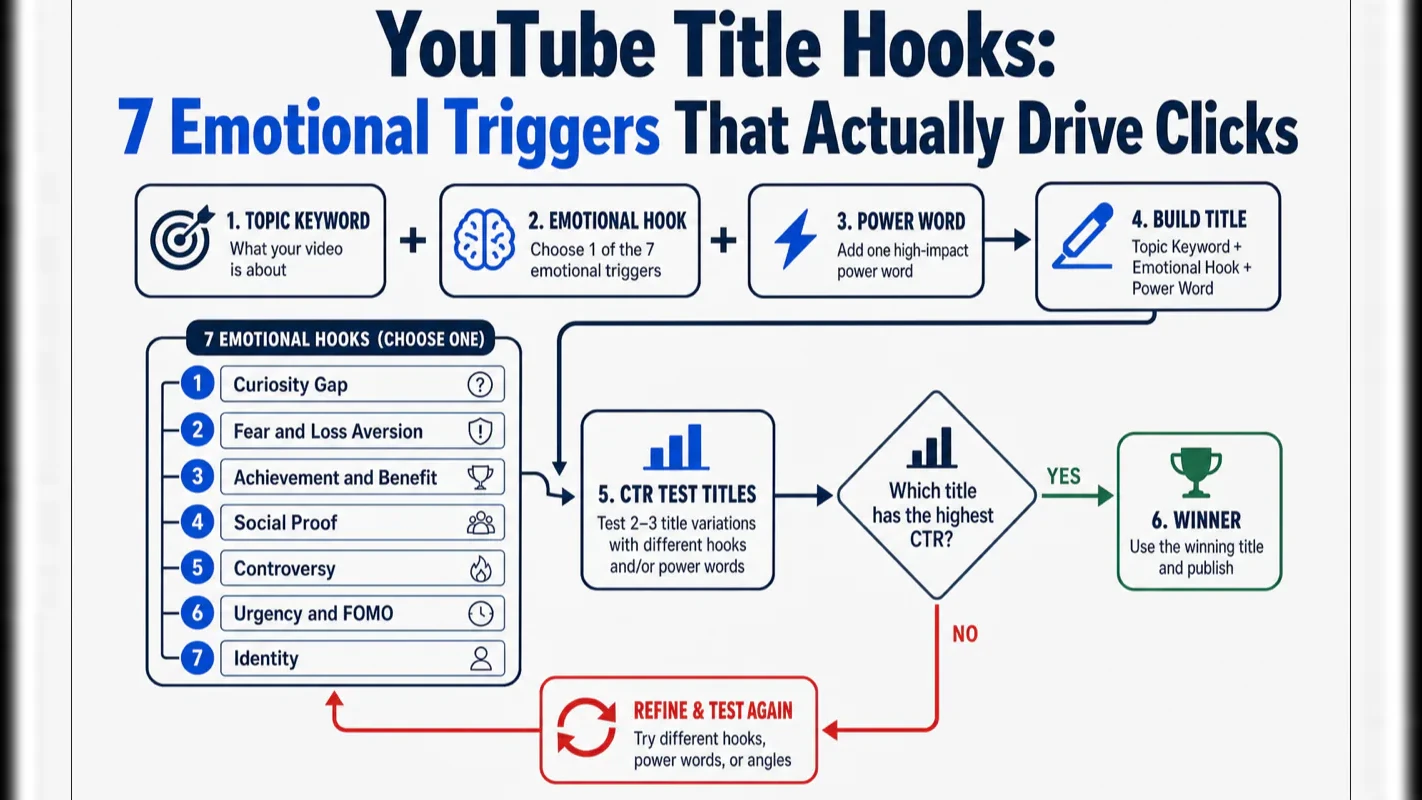 YouTube Title Hooks:
7 Emotional Triggers That Actually Drive Clicks

1. TOPIC KEYWORD
What your video is about

+

2. EMOTIONAL HOOK
Choose 1 of the 7 emotional triggers

+

3. POWER WORD
Add one high-impact power word

4. BUILD TITLE
Topic Keyword + Emotional Hook + Power Word

7 EMOTIONAL HOOKS (CHOOSE ONE)

1 Curiosity Gap
2 Fear and Loss Aversion
3 Achievement and Benefit
4 Social Proof
5 Controversy
6 Urgency and FOMO
7 Identity

5. CTR TEST TITLES
Test 2–3 title variations with different hooks and/or power words

Which title has the highest CTR?

YES

6. WINNER
Use the winning title and publish

NO

REFINE & TEST AGAIN
Try different hooks, power words, or angles